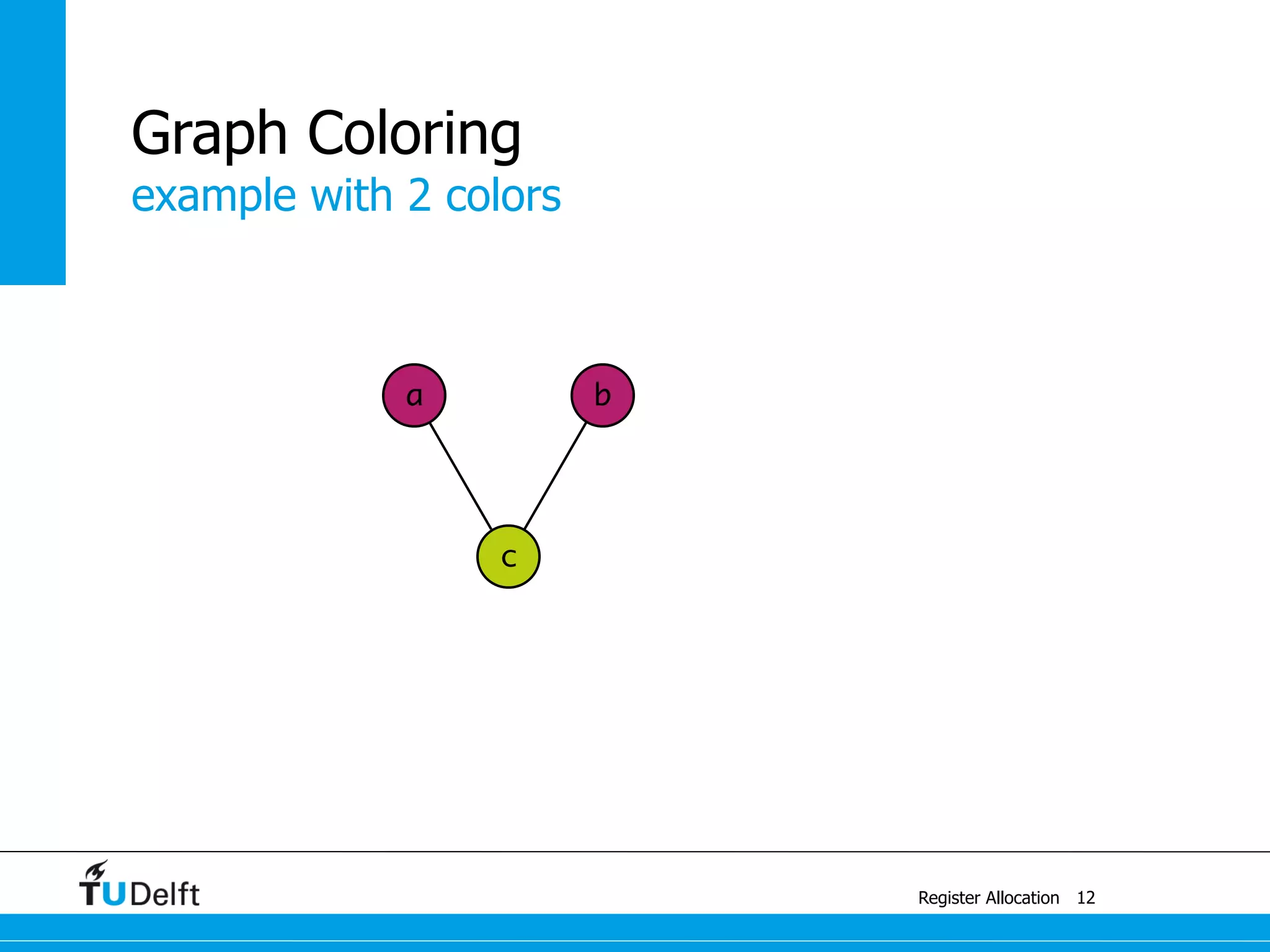 Graph Coloring
example with 2 colors

a

b

c

TUDelft

Register Allocation 12